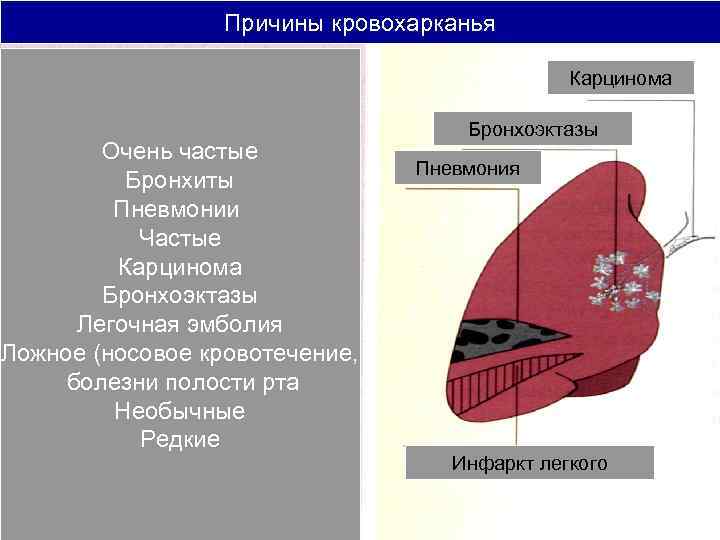 Причины кровохарканья

Очень частые
Бронхиты
Пневмонии
Частые
Карцинома
Бронхоэктазы
Легочная эмболия
Ложное (носовое кровотечение,
болезни полости рта
Необычные
Редкие

Карцинома
Бронхоэктазы
Пневмония
Инфаркт легкого